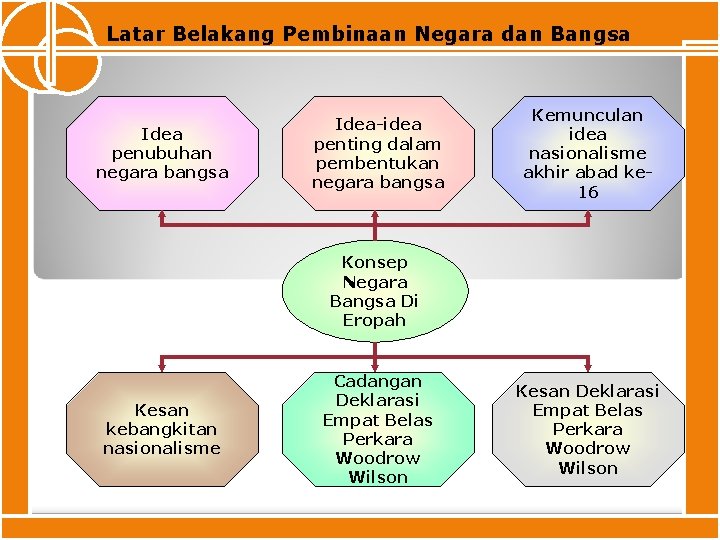 Latar Belakang Pembinaan Negara dan Bangsa

Idea penubuhan negara bangsa

Idea-idea penting dalam pembentukan negara bangsa

Kemunculan idea nasionalisme akhir abad ke-16

Konsep Negara Bangsa Di Eropah

Kesan kebangkitan nasionalisme

Cadangan Deklarasi Empat Belas Perkara Woodrow Wilson

Kesan Deklarasi Empat Belas Perkara Woodrow Wilson